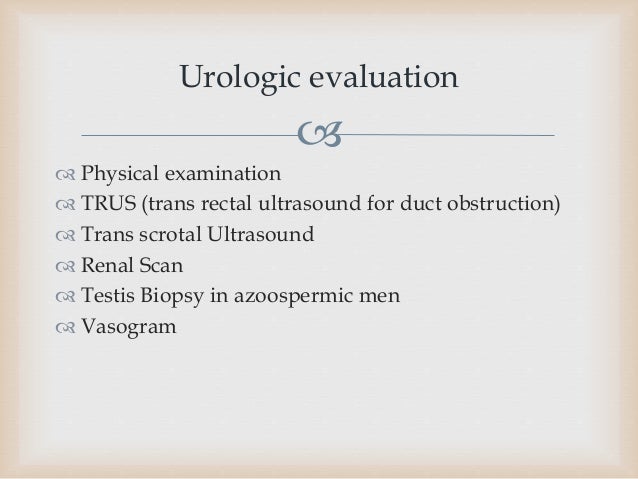 Urologic evaluation

Physical examination
TRUS (trans rectal ultrasound for duct obstruction)
Trans scrotal Ultrasound
Renal Scan
Testis Biopsy in azoospermic men
Vasogram